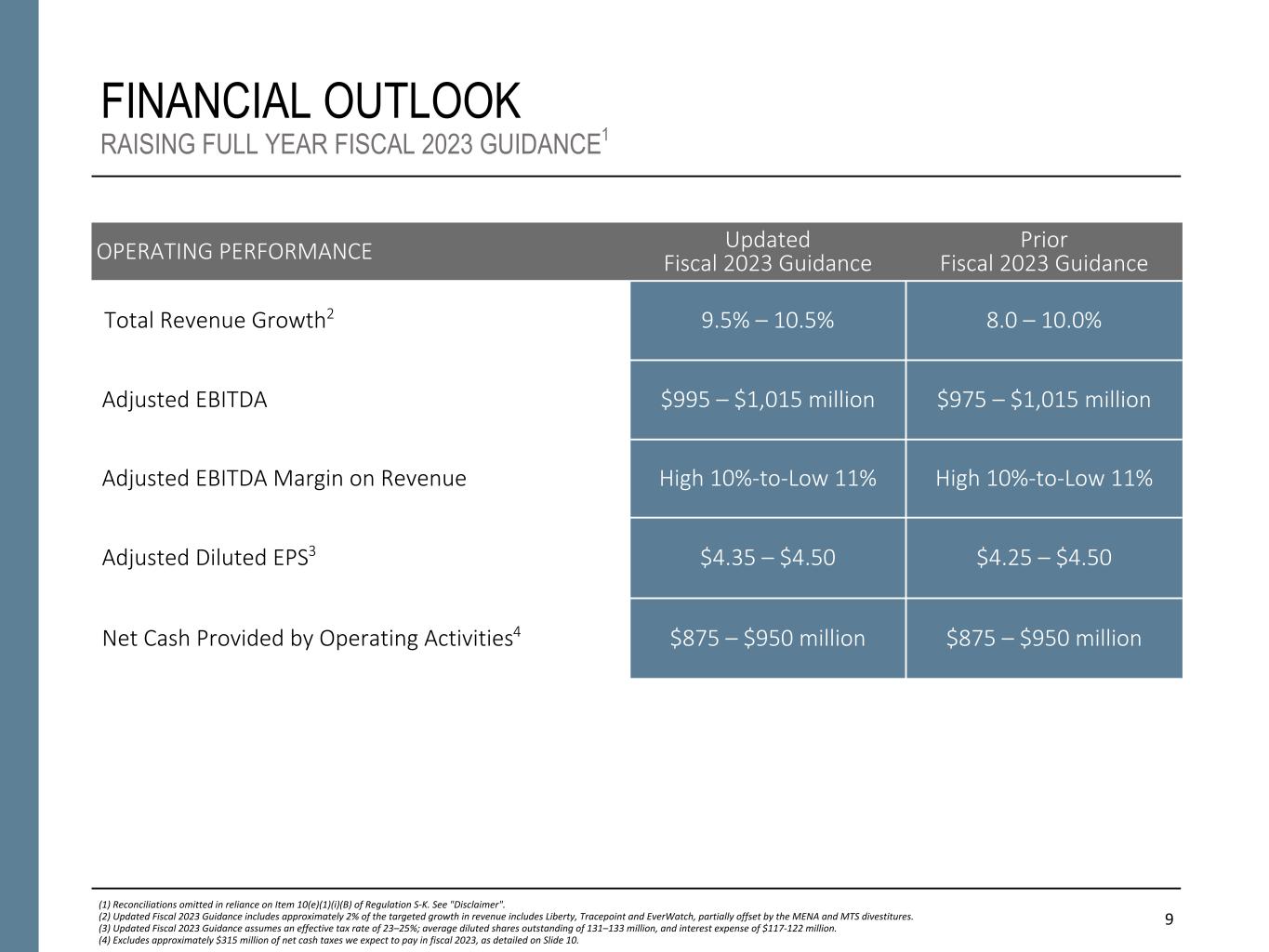 FINANCIAL OUTLOOK
RAISING FULL YEAR FISCAL 2023 GUIDANCE$^1$

| OPERATING PERFORMANCE | Updated Fiscal 2023 Guidance | Prior Fiscal 2023 Guidance |
|---|---|---|
| Total Revenue Growth$^2$ | 9.5% – 10.5% | 8.0 – 10.0% |
| Adjusted EBITDA | \$995 – \$1,015 million | \$975 – \$1,015 million |
| Adjusted EBITDA Margin on Revenue | High 10%-to-Low 11% | High 10%-to-Low 11% |
| Adjusted Diluted EPS$^3$ | \$4.35 – \$4.50 | \$4.25 – \$4.50 |
| Net Cash Provided by Operating Activities$^4$ | \$875 – \$950 million | \$875 – \$950 million |

(1) Reconciliations omitted in reliance on Item 10(e)(1)(i)(B) of Regulation S-K. See "Disclaimer".
(2) Updated Fiscal 2023 Guidance includes approximately 2% of the targeted growth in revenue includes Liberty, Tracepoint and EverWatch, partially offset by the MENA and MTS divestitures.
(3) Updated Fiscal 2023 Guidance assumes an effective tax rate of 23–25%; average diluted shares outstanding of 131–133 million, and interest expense of \$117-122 million.
(4) Excludes approximately \$315 million of net cash taxes we expect to pay in fiscal 2023, as detailed on Slide 10.

9